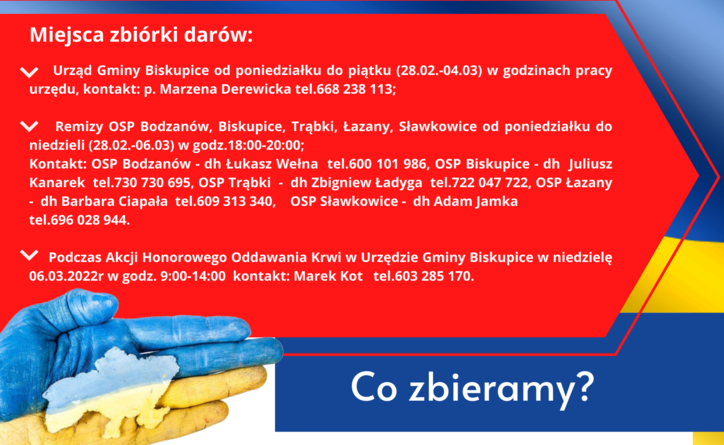 Miejsca zbiórki darów:

Urząd Gminy Biskupice od poniedziałku do piątku (28.02.-04.03) w godzinach pracy urzędu, kontakt: p. Marzena Derewicka tel.668 238 113;

Remizy OSP Bodzanów, Biskupice, Trąbki, Łazany, Sławkowice od poniedziałku do niedzieli (28.02.-06.03) w godz.18:00-20:00;
Kontakt: OSP Bodzanów - dh Łukasz Wełna tel.600 101 986, OSP Biskupice - dh Juliusz Kanarek tel.730 730 695, OSP Trąbki - dh Zbigniew Ładyga tel.722 047 722, OSP Łazany - dh Barbara Ciapała tel.609 313 340, OSP Sławkowice - dh Adam Jamka tel.696 028 944.

Podczas Akcji Honorowego Oddawania Krwi w Urzędzie Gminy Biskupice w niedzielę 06.03.2022r w godz. 9:00-14:00 kontakt: Marek Kot tel.603 285 170.

Co zbieramy?